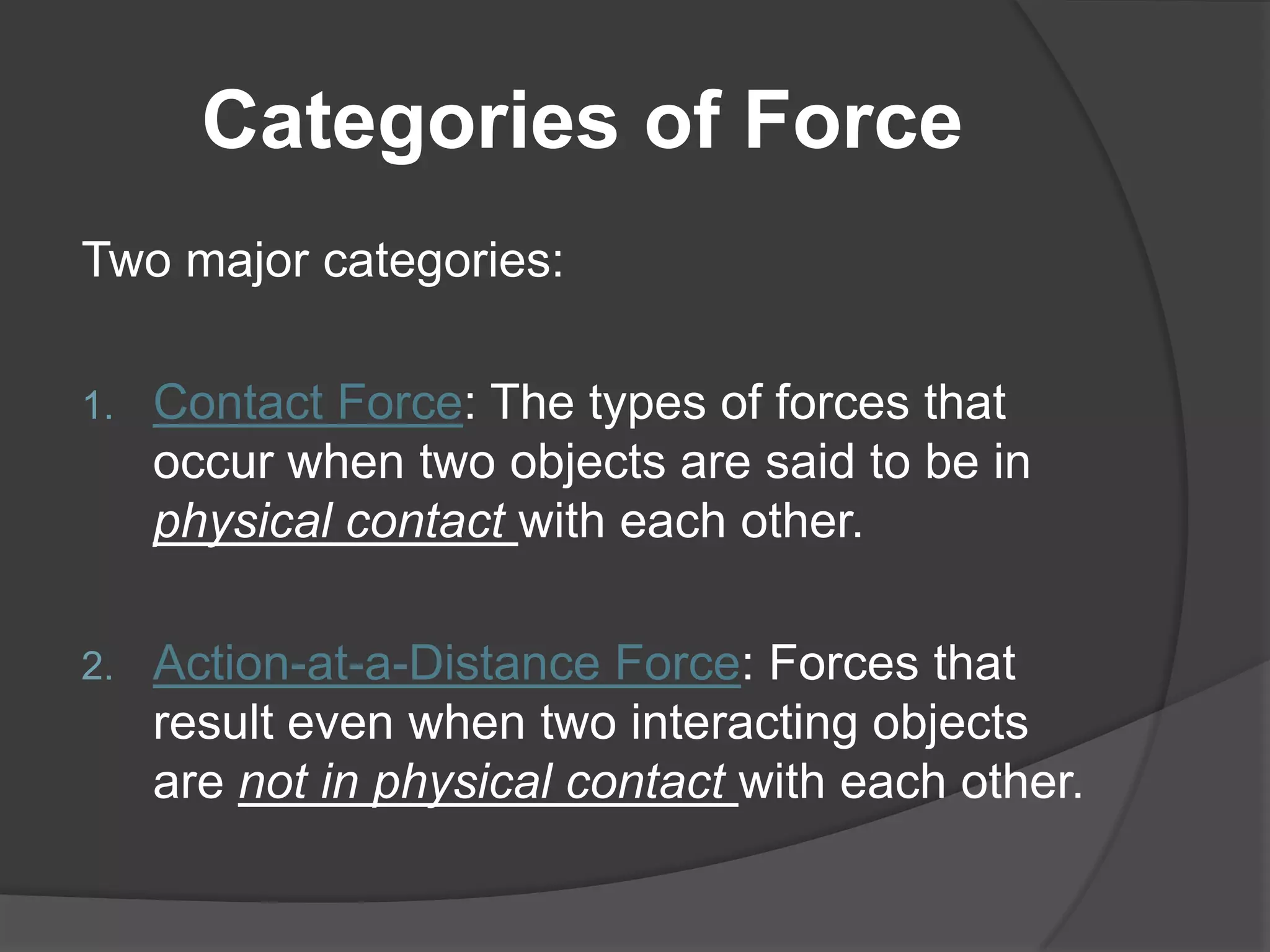 Categories of Force

Two major categories:

1. Contact Force: The types of forces that occur when two objects are said to be in physical contact with each other.

2. Action-at-a-Distance Force: Forces that result even when two interacting objects are not in physical contact with each other.